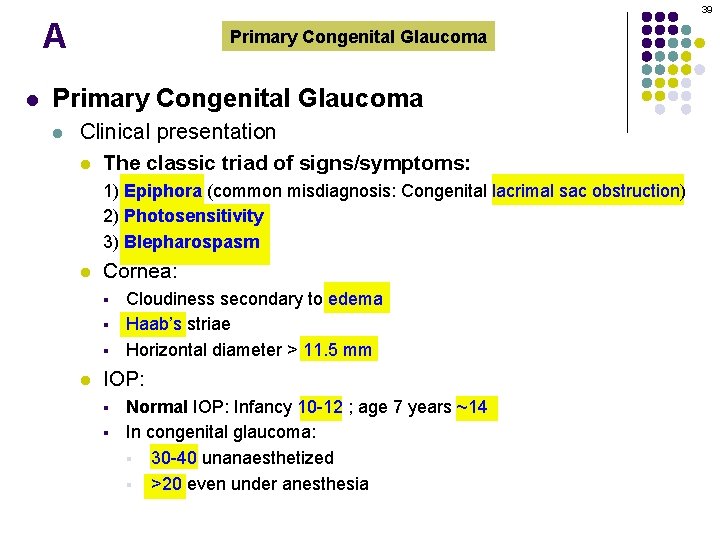 39

A

Primary Congenital Glaucoma

Primary Congenital Glaucoma

Clinical presentation

The classic triad of signs/symptoms:

1) Epiphora (common misdiagnosis: Congenital lacrimal sac obstruction)
2) Photosensitivity
3) Blepharospasm

Cornea:

Cloudiness secondary to edema

Haab's striae

Horizontal diameter > 11.5 mm

IOP:

Normal IOP: Infancy 10-12 ; age 7 years ~14

In congenital glaucoma:

30-40 unanaesthetized

>20 even under anesthesia